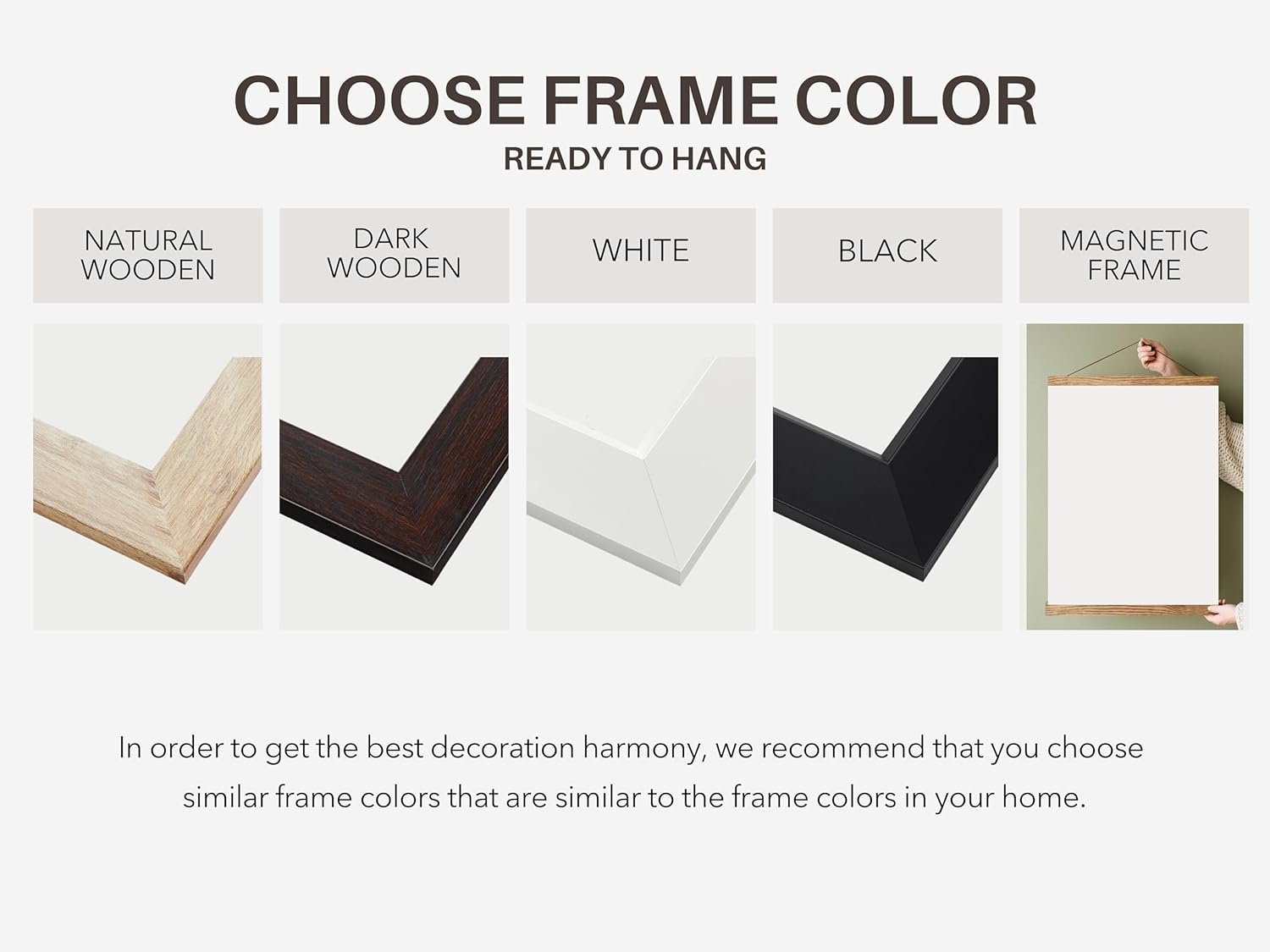 CHOOSE FRAME COLOR
READY TO HANG

NATURAL WOODEN

DARK WOODEN

WHITE

BLACK

MAGNETIC FRAME

In order to get the best decoration harmony, we recommend that you choose similar frame colors that are similar to the frame colors in your home.